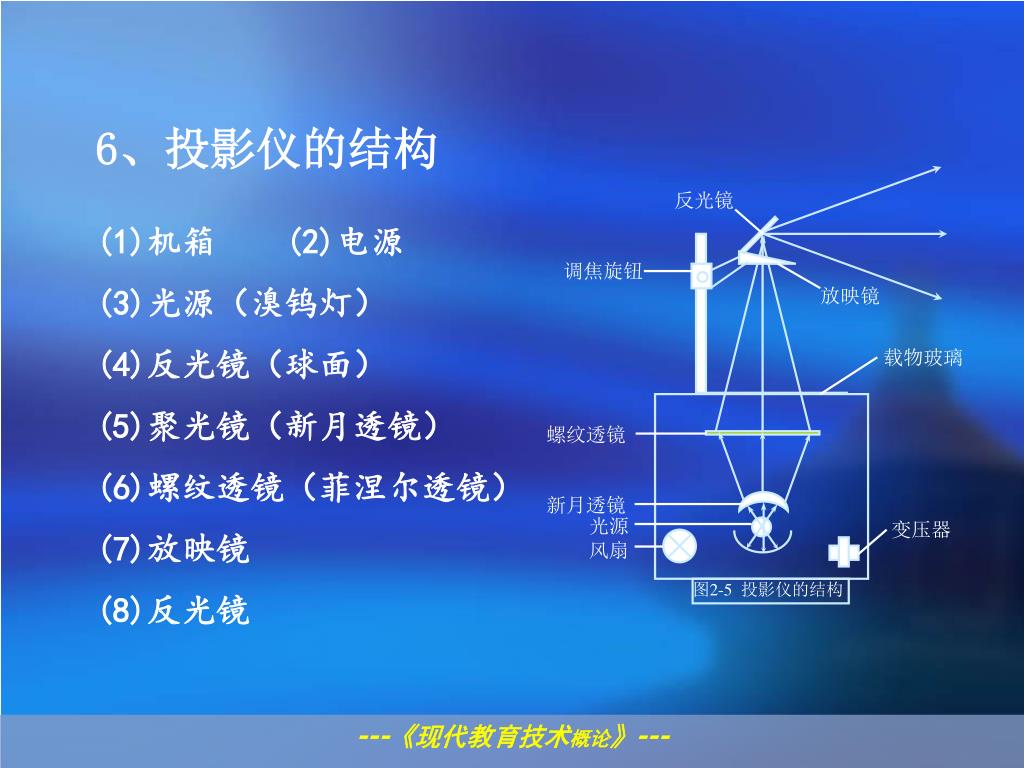 6、投影仪的结构

(1)机箱　　(2)电源

(3)光源（溴钨灯）

(4)反光镜（球面）

(5)聚光镜（新月透镜）

(6)螺纹透镜（菲涅尔透镜）

(7)放映镜

(8)反光镜

反光镜
调焦旋钮
放映镜
载物玻璃
螺纹透镜
新月透镜
光源
风扇
变压器
图2-5 投影仪的结构

---《现代教育技术概论》---